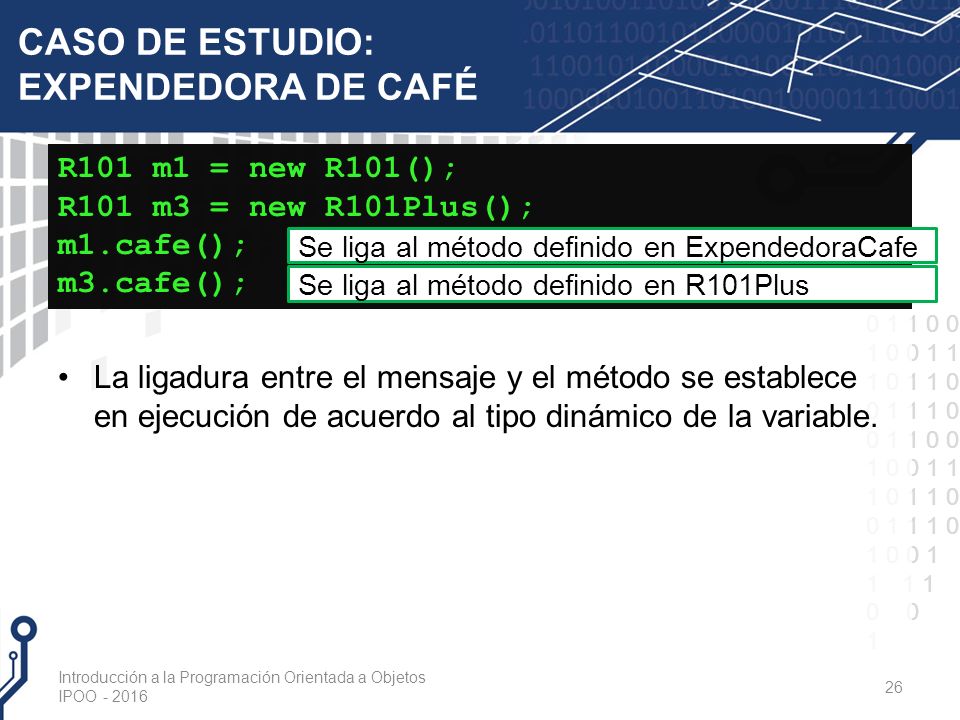 CASO DE ESTUDIO:
EXPENDEDORA DE CAFÉ

R101 m1 = new R101();
R101 m3 = new R101Plus();
m1.cafe(); Se liga al método definido en ExpendedoraCafe
m3.cafe(); Se liga al método definido en R101Plus

• La ligadura entre el mensaje y el método se establece en ejecución de acuerdo al tipo dinámico de la variable.

Introducción a la Programación Orientada a Objetos
IPOO - 2016

26